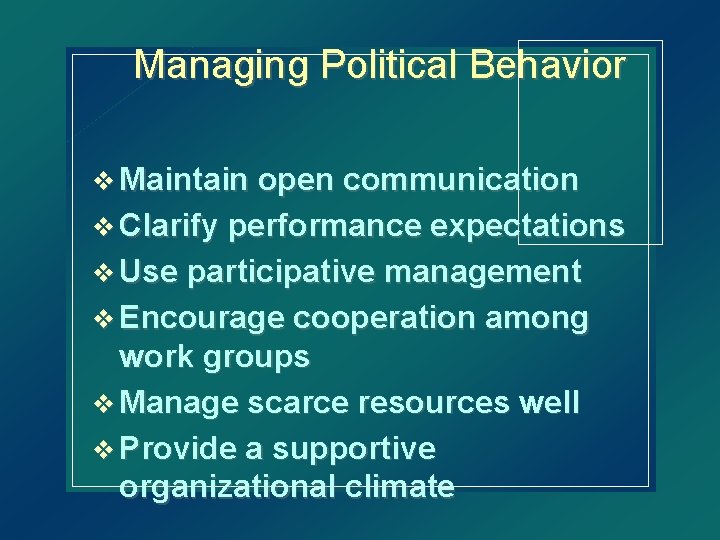 Managing Political Behavior

❖ Maintain open communication
❖ Clarify performance expectations
❖ Use participative management
❖ Encourage cooperation among work groups
❖ Manage scarce resources well
❖ Provide a supportive organizational climate